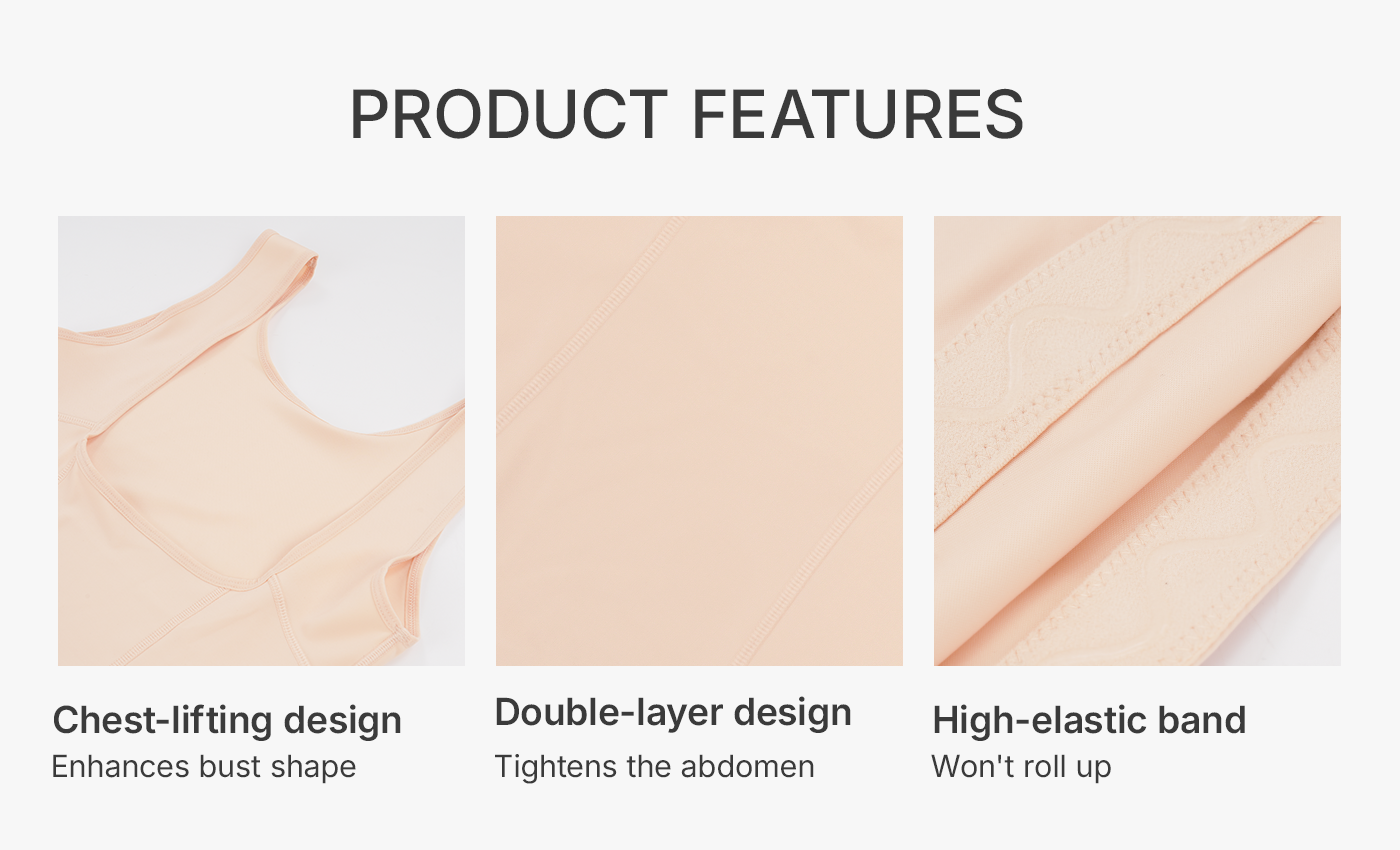 PRODUCT FEATURES

Chest-lifting design
Enhances bust shape

Double-layer design
Tightens the abdomen

High-elastic band
Won't roll up